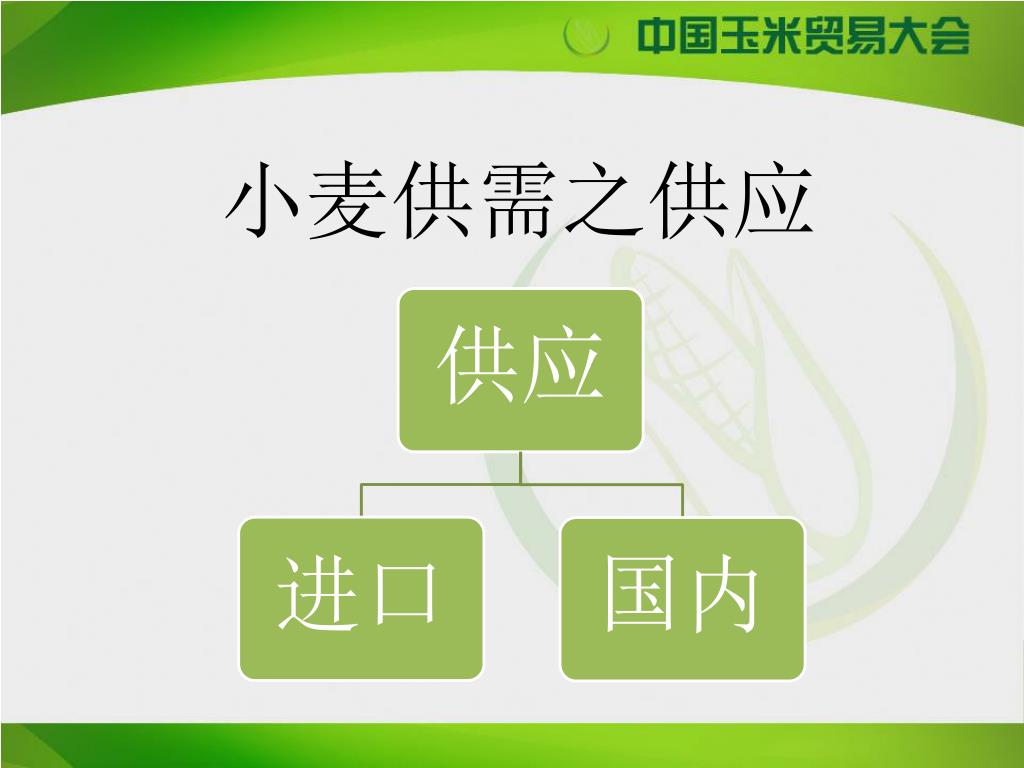 中国玉米贸易大会

小麦供需之供应

供应

进口

国内